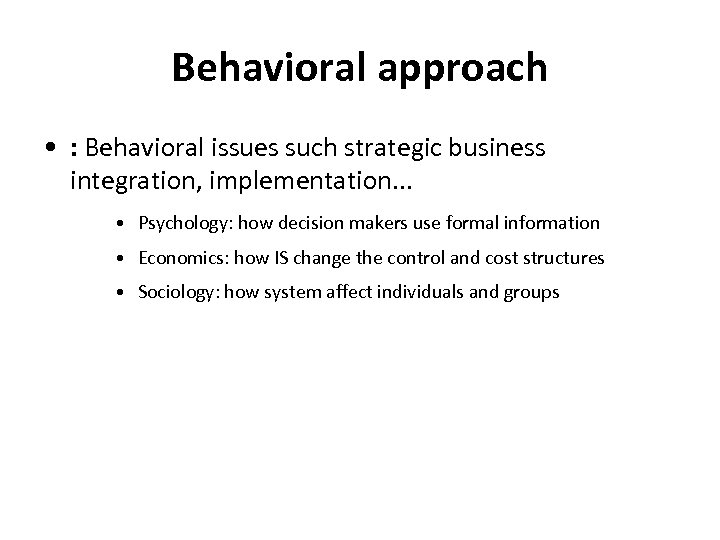 Behavioral approach

• : Behavioral issues such strategic business integration, implementation...

• Psychology: how decision makers use formal information

• Economics: how IS change the control and cost structures

• Sociology: how system affect individuals and groups